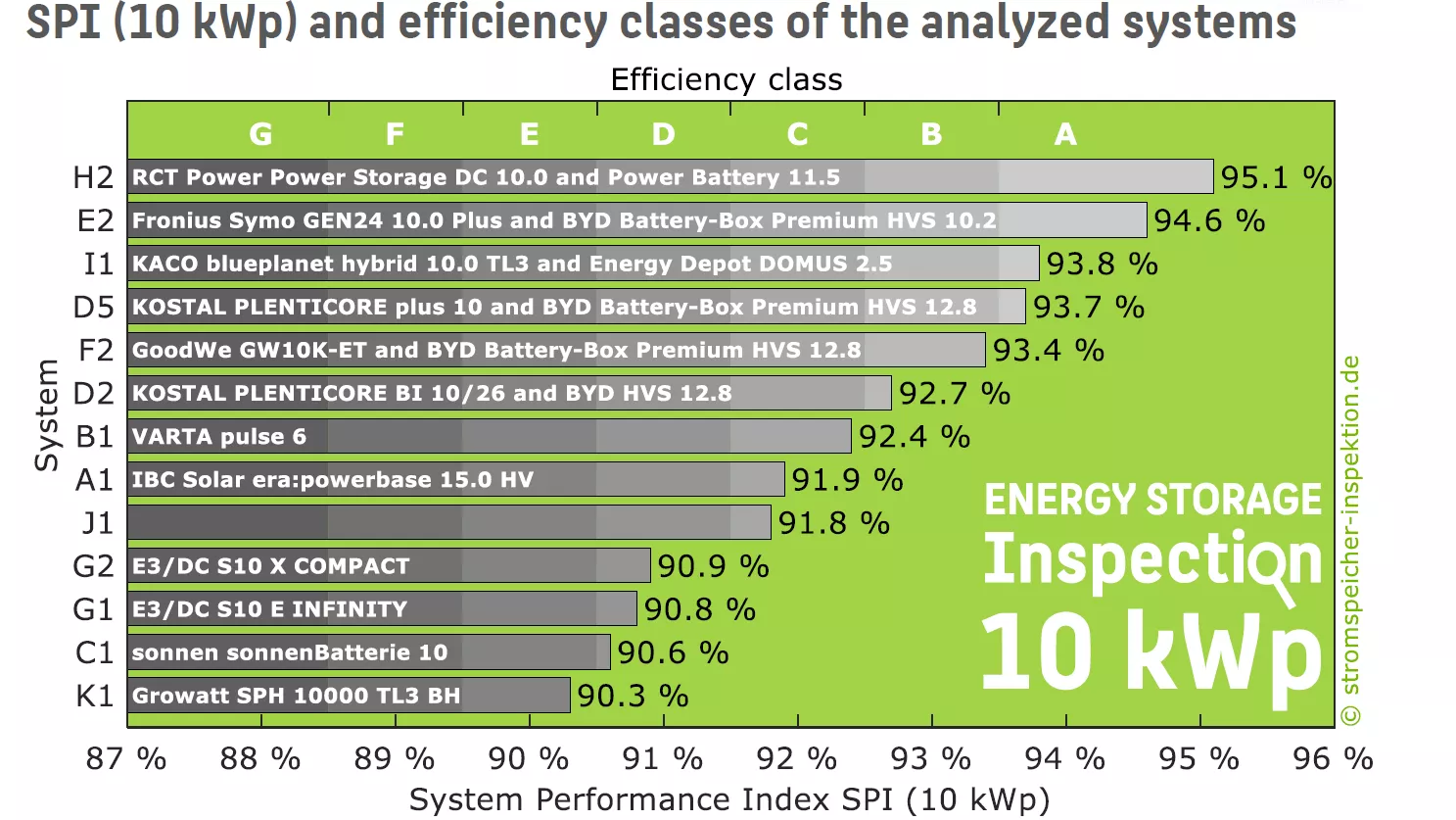 SPI (10 kWp) and efficiency classes of the analyzed systems

Efficiency class

G F E D C B A

System

H2 RCT Power Power Storage DC 10.0 and Power Battery 11.5 95.1 %
E2 Fronius Symo GEN24 10.0 Plus and BYD Battery-Box Premium HVS 10.2 94.6 %
I1 KACO blueplanet hybrid 10.0 TL3 and Energy Depot DOMUS 2.5 93.8 %
D5 KOSTAL PLENTICORE plus 10 and BYD Battery-Box Premium HVS 12.8 93.7 %
F2 GoodWe GW10K-ET and BYD Battery-Box Premium HVS 12.8 93.4 %
D2 KOSTAL PLENTICORE BI 10/26 and BYD HVS 12.8 92.7 %
B1 VARTA pulse 6 92.4 %
A1 IBC Solar era:powerbase 15.0 HV 91.9 %
J1 91.8 %
G2 E3/DC S10 X COMPACT 90.9 %
G1 E3/DC S10 E INFINITY 90.8 %
C1 sonnen sonnenBatterie 10 90.6 %
K1 Growatt SPH 10000 TL3 BH 90.3 %

ENERGY STORAGE
Inspection
10 kWp

© stromspeicher-inspektion.de

87 % 88 % 89 % 90 % 91 % 92 % 93 % 94 % 95 % 96 %

System Performance Index SPI (10 kWp)